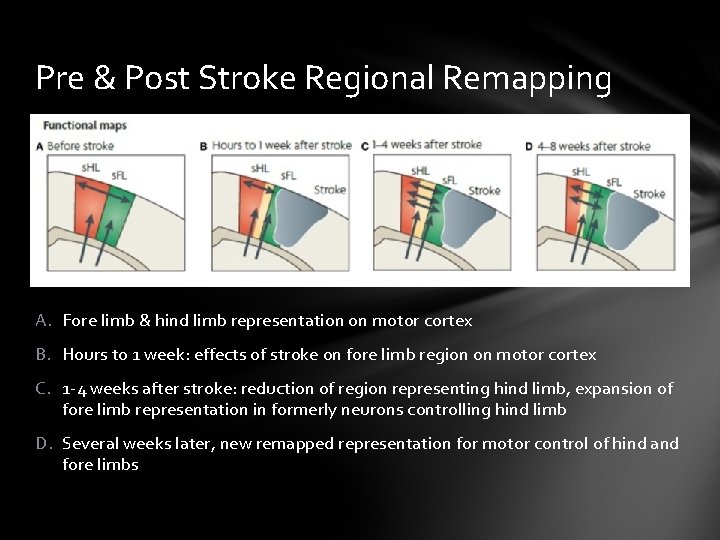 Pre & Post Stroke Regional Remapping

Functional maps

A Before stroke

sHL

sFL

B Hours to 1 week after stroke

sHL

sFL

Stroke

C 1–4 weeks after stroke

sHL

sFL

Stroke

D 4–8 weeks after stroke

sHL

sFL

Stroke

A. Fore limb & hind limb representation on motor cortex

B. Hours to 1 week: effects of stroke on fore limb region on motor cortex

C. 1-4 weeks after stroke: reduction of region representing hind limb, expansion of fore limb representation in formerly neurons controlling hind limb

D. Several weeks later, new remapped representation for motor control of hind and fore limbs